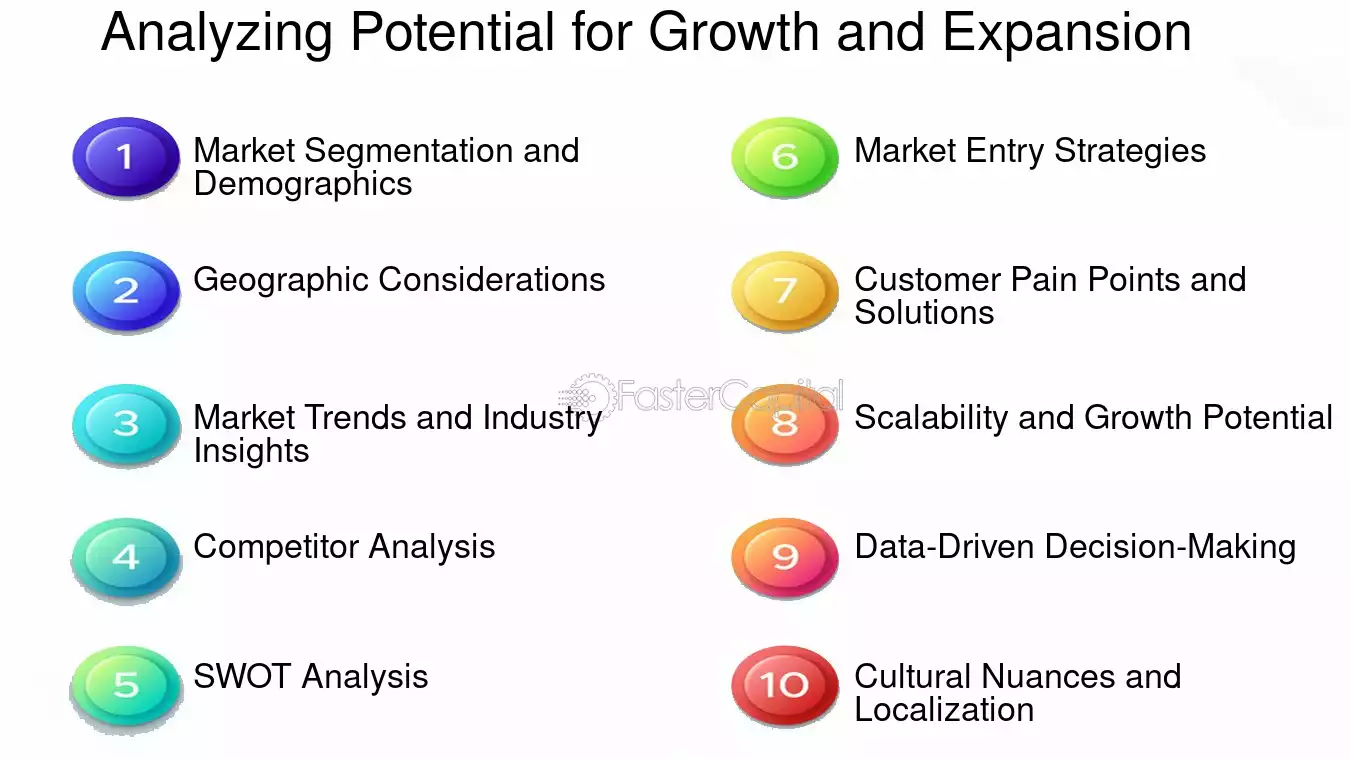 Analyzing Potential for Growth and Expansion

1 Market Segmentation and Demographics

2 Geographic Considerations

3 Market Trends and Industry Insights

4 Competitor Analysis

5 SWOT Analysis

6 Market Entry Strategies

7 Customer Pain Points and Solutions

8 Scalability and Growth Potential

9 Data-Driven Decision-Making

10 Cultural Nuances and Localization

FasterCapital